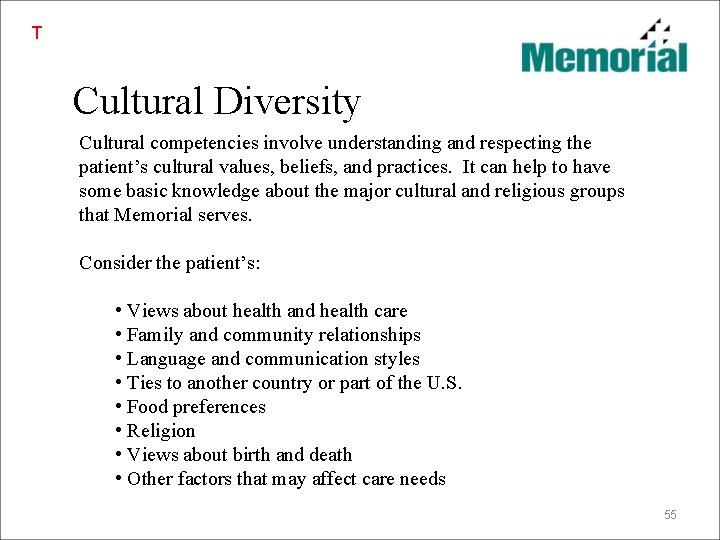 T

Memorial

Cultural Diversity

Cultural competencies involve understanding and respecting the patient’s cultural values, beliefs, and practices. It can help to have some basic knowledge about the major cultural and religious groups that Memorial serves.

Consider the patient’s:

• Views about health and health care
• Family and community relationships
• Language and communication styles
• Ties to another country or part of the U.S.
• Food preferences
• Religion
• Views about birth and death
• Other factors that may affect care needs

55